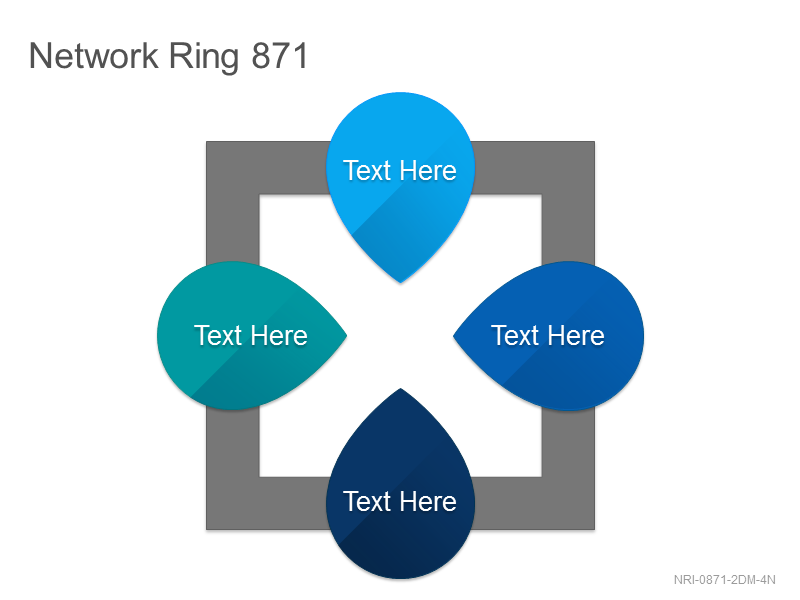 Network Ring 871

Text Here

Text Here

Text Here

Text Here

NRI-0871-2DM-4N